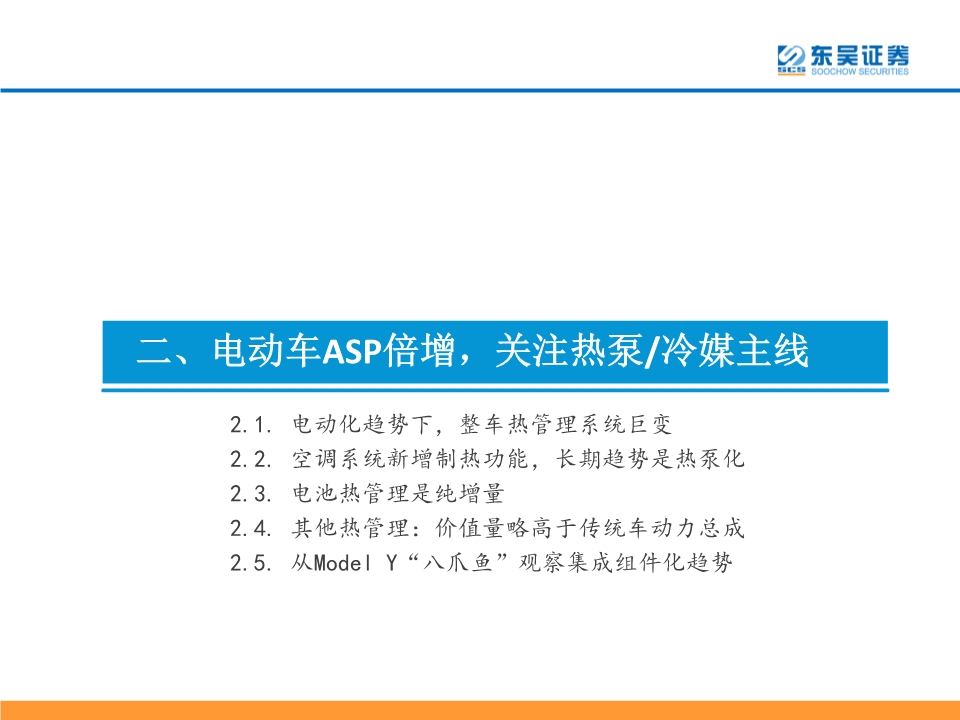 东吴证券
SOOCHOW SECURITIES

二、电动车ASP倍增，关注热泵/冷媒主线

2.1. 电动化趋势下，整车热管理系统巨变
2.2. 空调系统新增制热功能，长期趋势是热泵化
2.3. 电池热管理是纯增量
2.4. 其他热管理：价值量略高于传统车动力总成
2.5. 从Model Y“八爪鱼”观察集成组件化趋势